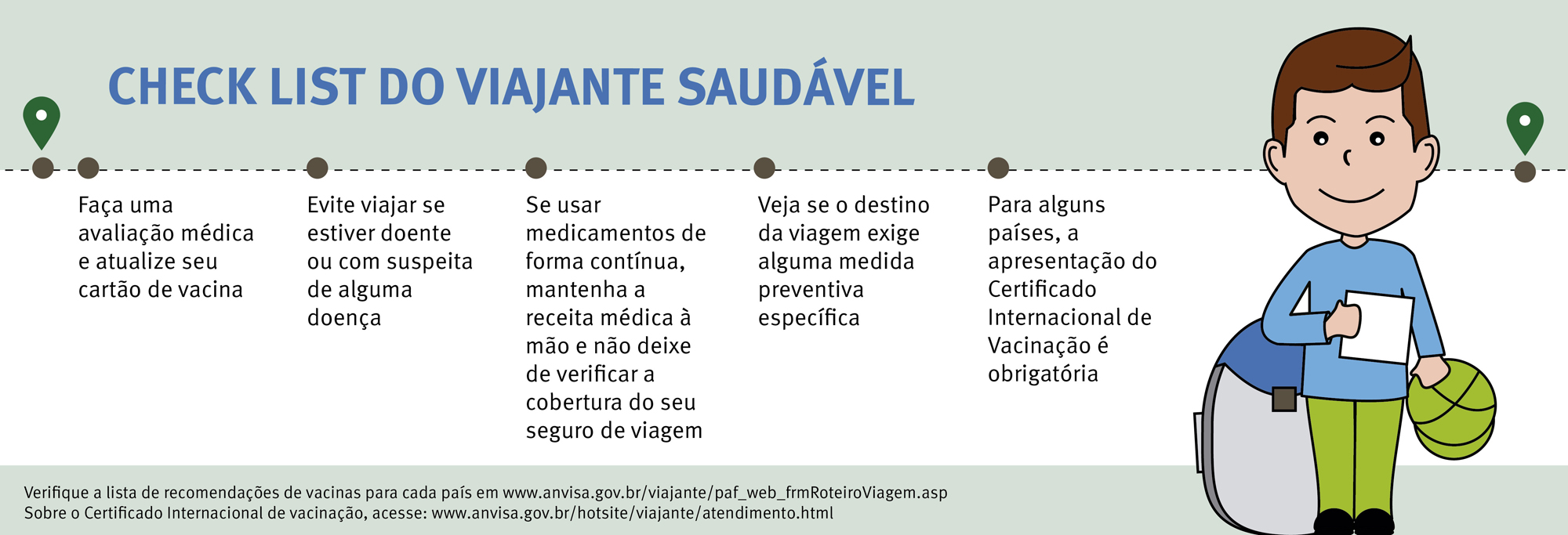 CHECK LIST DO VIAJANTE SAUDÁVEL

Faça uma avaliação médica e atualize seu cartão de vacina

Evite viajar se estiver doente ou com suspeita de alguma doença

Se usar medicamentos de forma contínua, mantenha a receita médica à mão e não deixe de verificar a cobertura do seu seguro de viagem

Veja se o destino da viagem exige alguma medida preventiva específica

Para alguns países, a apresentação do Certificado Internacional de Vacinação é obrigatória

Verifique a lista de recomendações de vacinas para cada país em www.anvisa.gov.br/viajante/paf_web_frmRoteiroViagem.asp
Sobre o Certificado Internacional de vacinação, acesse: www.anvisa.gov.br/hotsite/viajante/atendimento.html